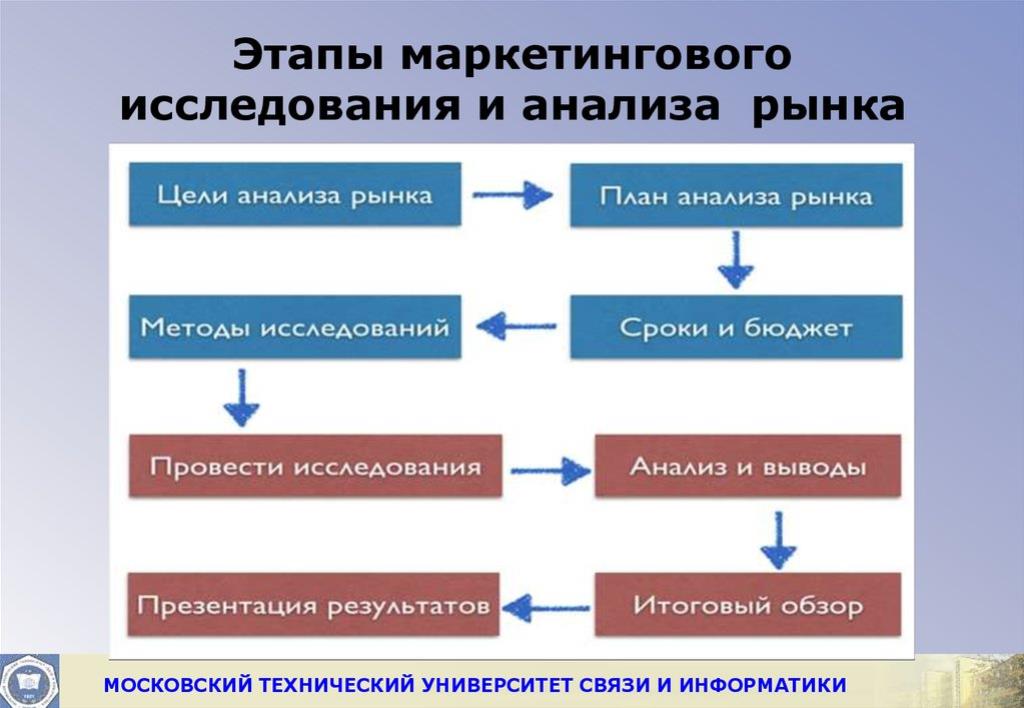 Этапы маркетингового исследования и анализа рынка

Цели анализа рынка

План анализа рынка

Сроки и бюджет

Методы исследований

Провести исследования

Анализ и выводы

Итоговый обзор

Презентация результатов

МОСКОВСКИЙ ТЕХНИЧЕСКИЙ УНИВЕРСИТЕТ СВЯЗИ И ИНФОРМАТИКИ